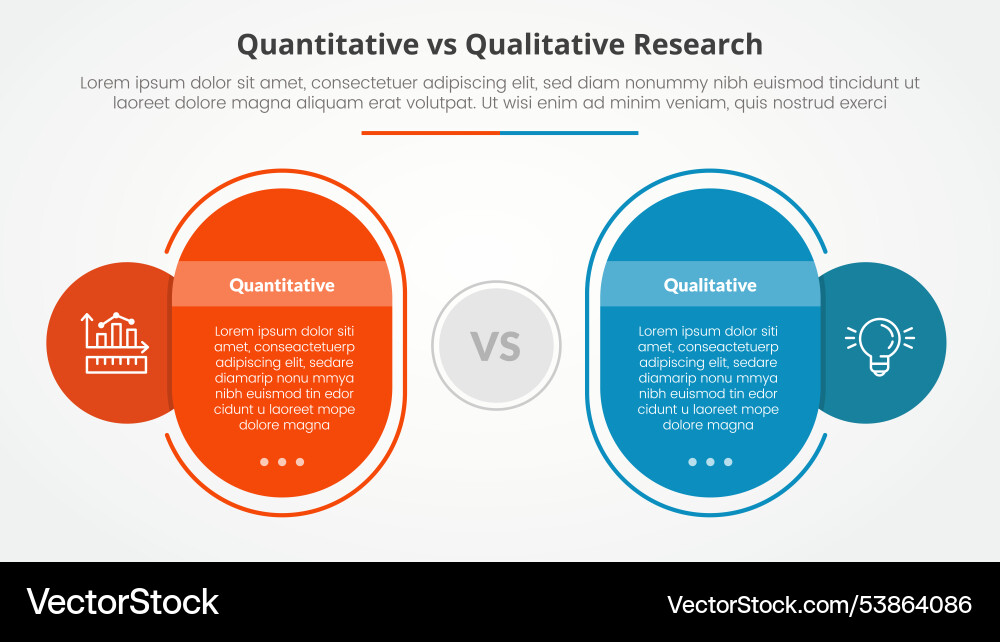 Quantitative vs Qualitative Research

Lorem ipsum dolor sit amet, consectetuer adipiscing elit, sed diam nonummy nibh euismod tincidunt ut laoreet dolore magna aliquam erat volutpat. Ut wisi enim ad minim veniam, quis nostrud exerci

Quantitative

Lorem ipsum dolor siti amet, conseactetuerp adipiscing elit, sedare diamarip nonu mmya nibh euismod tin edor cidunt u laoreet mope dolore magna

VS

Qualitative

Lorem ipsum dolor siti amet, conseactetuerp adipiscing elit, sedare diamarip nonu mmya nibh euismod tin edor cidunt u laoreet mope dolore magna

VectorStock

VectorStock.com/53864086